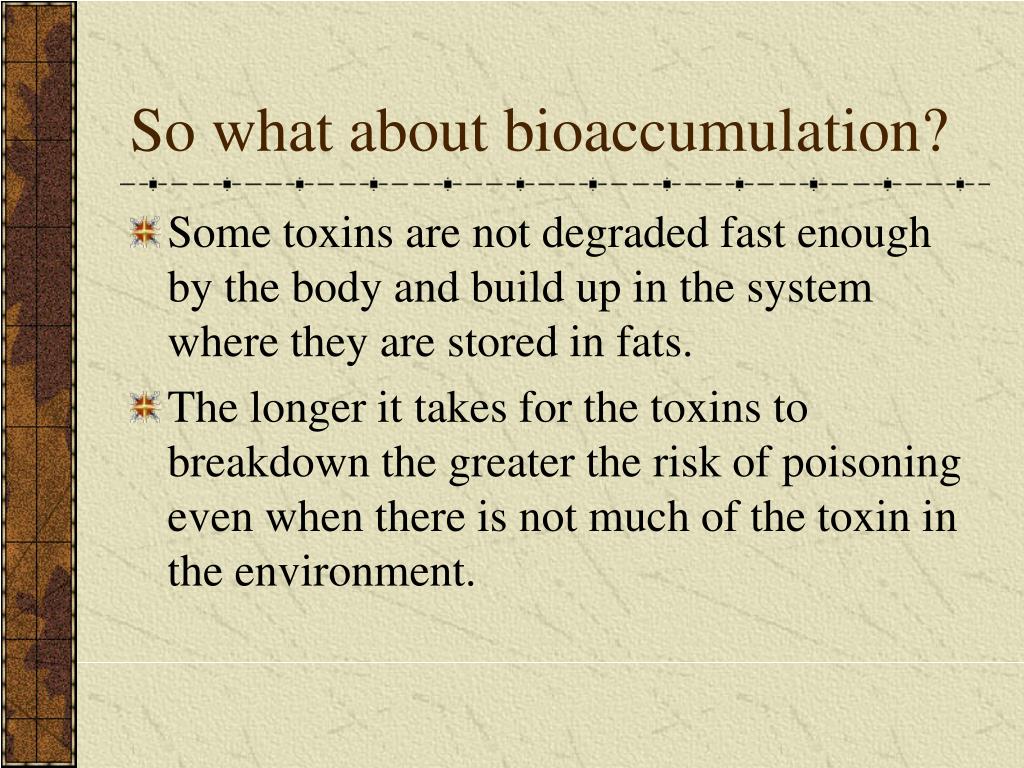 So what about bioaccumulation?

Some toxins are not degraded fast enough by the body and build up in the system where they are stored in fats.

The longer it takes for the toxins to breakdown the greater the risk of poisoning even when there is not much of the toxin in the environment.